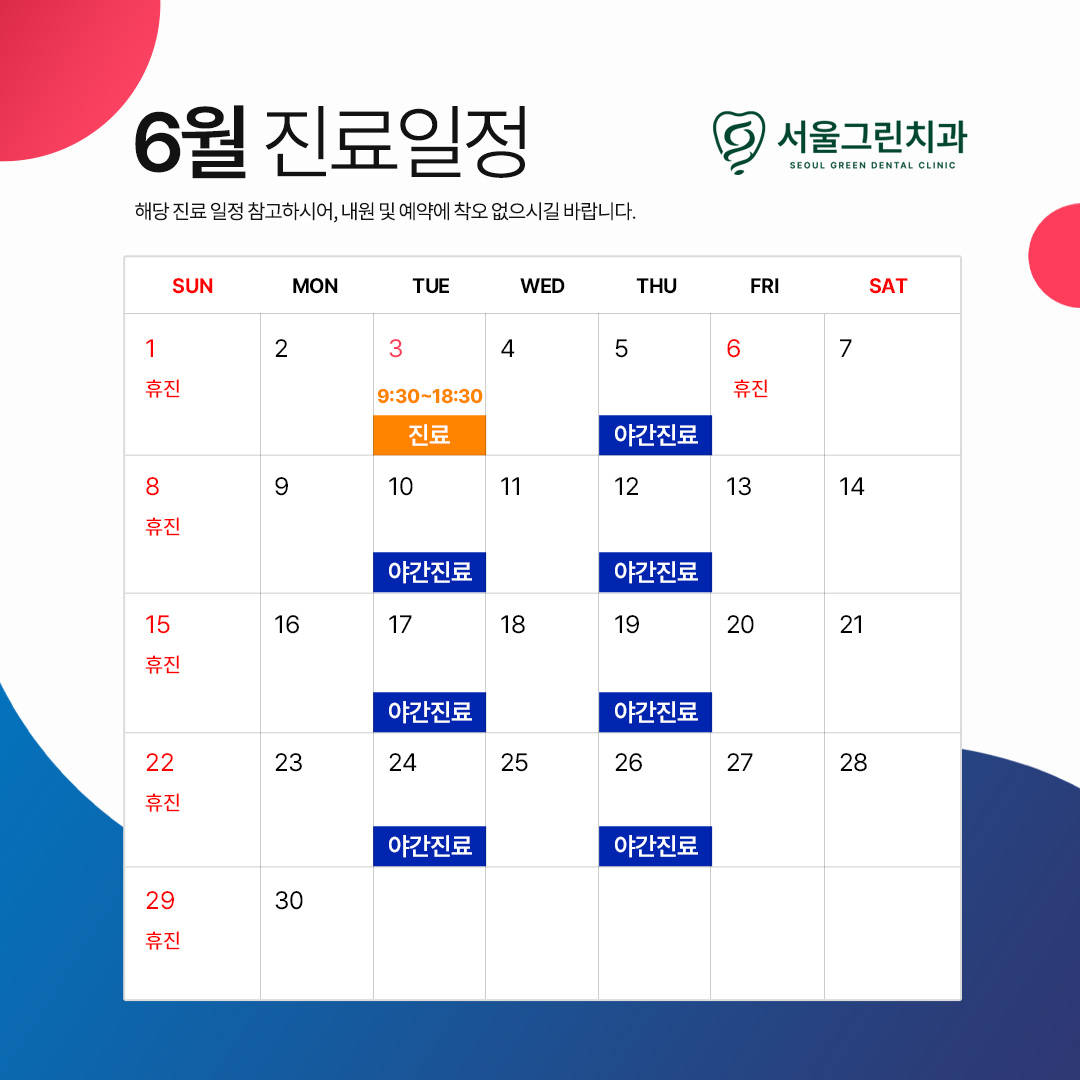 6월 진료일정

서울그린치과
SEOUL GREEN DENTAL CLINIC

해당 진료 일정 참고하시어, 내원 및 예약에 착오 없으시길 바랍니다.

| SUN | MON | TUE | WED | THU | FRI | SAT |
|---|---|---|---|---|---|---|
| 1 휴진 | 2 | 3 9:30~18:30 진료 | 4 | 5 야간진료 | 6 휴진 | 7 |
| 8 휴진 | 9 | 10 야간진료 | 11 | 12 야간진료 | 13 | 14 |
| 15 휴진 | 16 | 17 야간진료 | 18 | 19 야간진료 | 20 | 21 |
| 22 휴진 | 23 | 24 야간진료 | 25 | 26 야간진료 | 27 | 28 |
| 29 휴진 | 30 | | | | | |